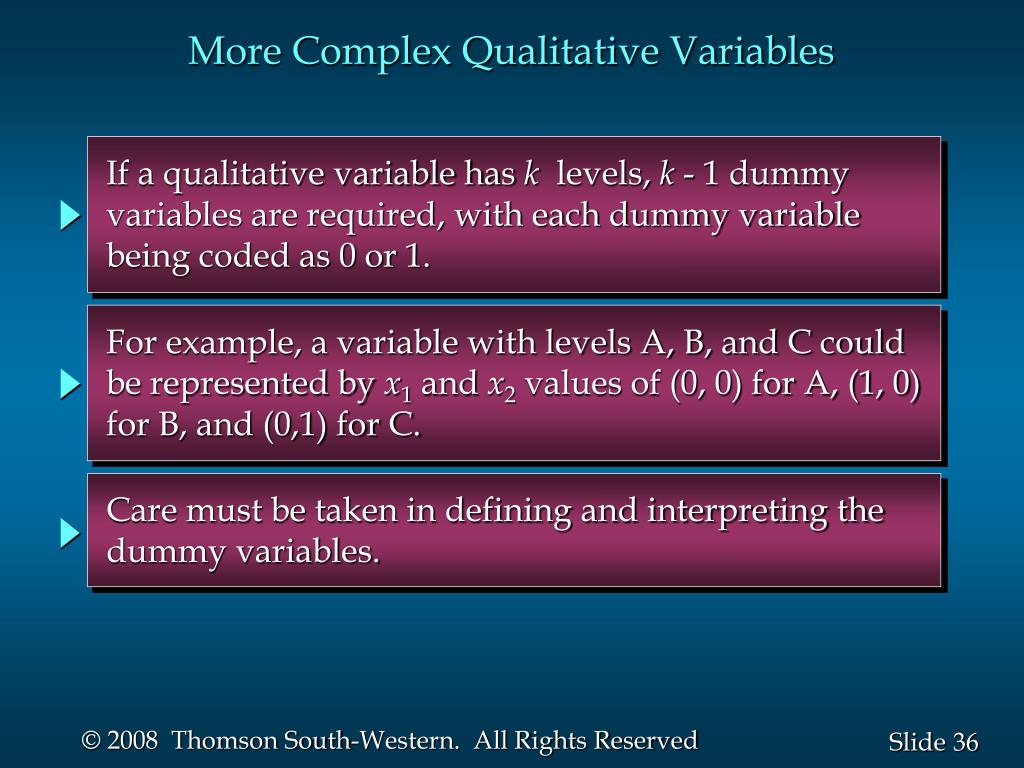 More Complex Qualitative Variables

If a qualitative variable has $k$ levels, $k$ - 1 dummy variables are required, with each dummy variable being coded as 0 or 1.

For example, a variable with levels A, B, and C could be represented by $x_1$ and $x_2$ values of (0, 0) for A, (1, 0) for B, and (0,1) for C.

Care must be taken in defining and interpreting the dummy variables.

© 2008 Thomson South-Western. All Rights Reserved

Slide 36